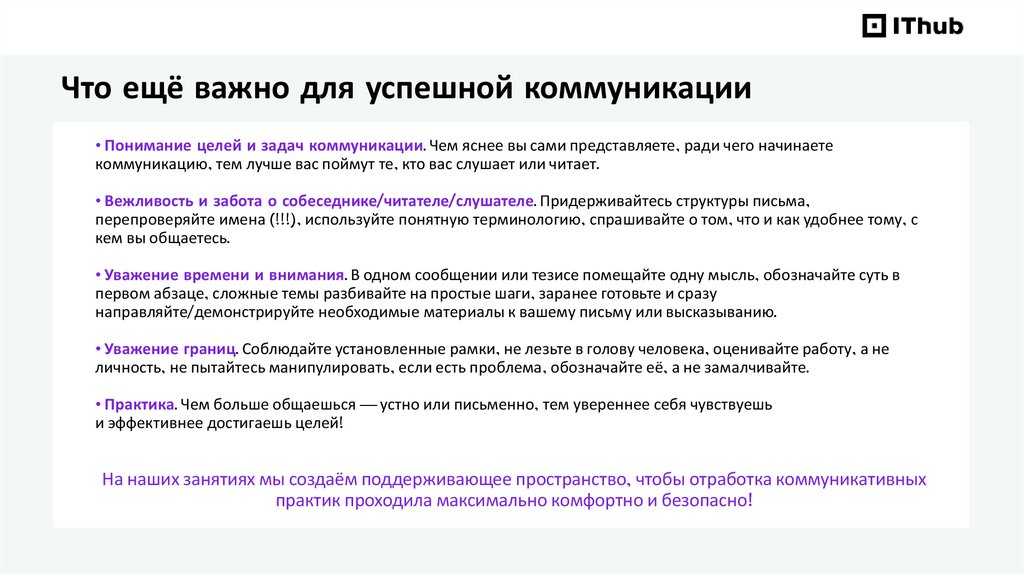 IThub

Что ещё важно для успешной коммуникации

• Понимание целей и задач коммуникации. Чем яснее вы сами представляете, ради чего начинаете коммуникацию, тем лучше вас поймут те, кто вас слушает или читает.

• Вежливость и забота о собеседнике/читателе/слушателе. Придерживайтесь структуры письма, перепроверяйте имена (!!!), используйте понятную терминологию, спрашивайте о том, что и как удобнее тому, с кем вы общаетесь.

• Уважение времени и внимания. В одном сообщении или тезисе помещайте одну мысль, обозначайте суть в первом абзаце, сложные темы разбивайте на простые шаги, заранее готовьте и сразу направляйте/демонстрируйте необходимые материалы к вашему письму или высказыванию.

• Уважение границ. Соблюдайте установленные рамки, не лезьте в голову человека, оценивайте работу, а не личность, не пытайтесь манипулировать, если есть проблема, обозначайте её, а не замалчивайте.

• Практика. Чем больше общаешься — устно или письменно, тем увереннее себя чувствуешь и эффективнее достигаешь целей!

На наших занятиях мы создаём поддерживающее пространство, чтобы отработка коммуникативных практик проходила максимально комфортно и безопасно!